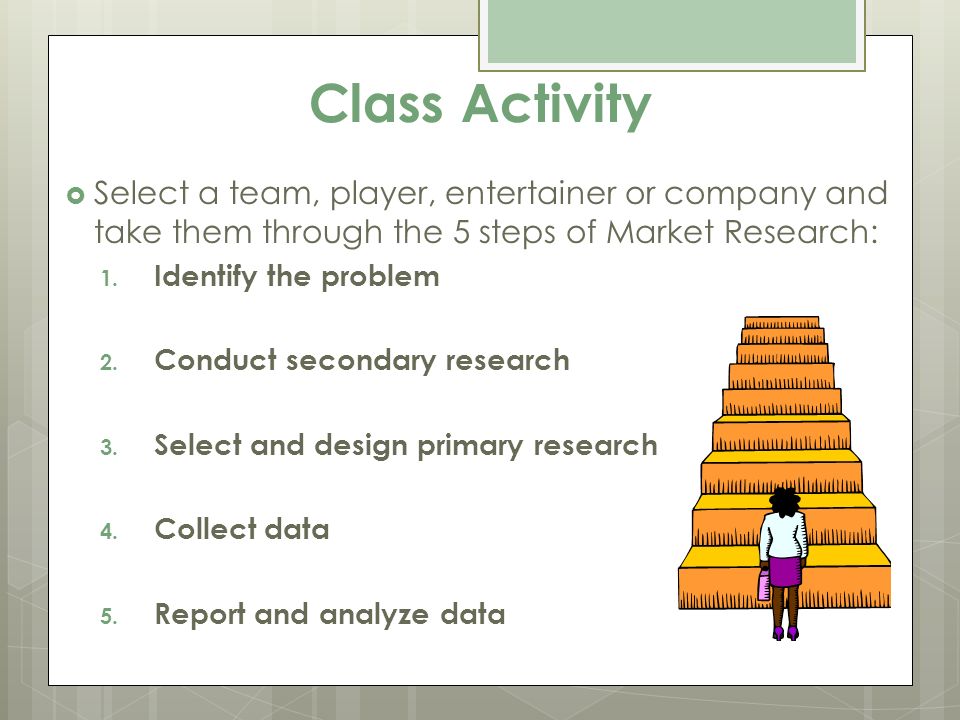 Class Activity

Select a team, player, entertainer or company and take them through the 5 steps of Market Research:

1. Identify the problem
2. Conduct secondary research
3. Select and design primary research
4. Collect data
5. Report and analyze data